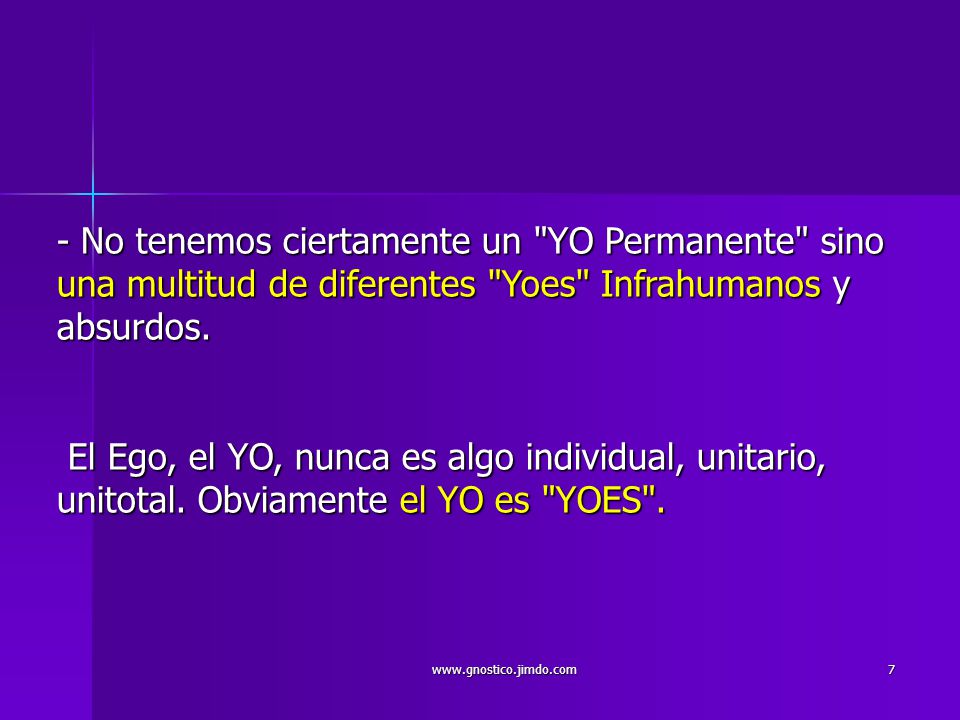 - No tenemos ciertamente un "YO Permanente" sino una multitud de diferentes "Yoes" Infrahumanos y absurdos.

El Ego, el YO, nunca es algo individual, unitario, unitotal. Obviamente el YO es "YOES".

www.gnostico.jimdo.com

7